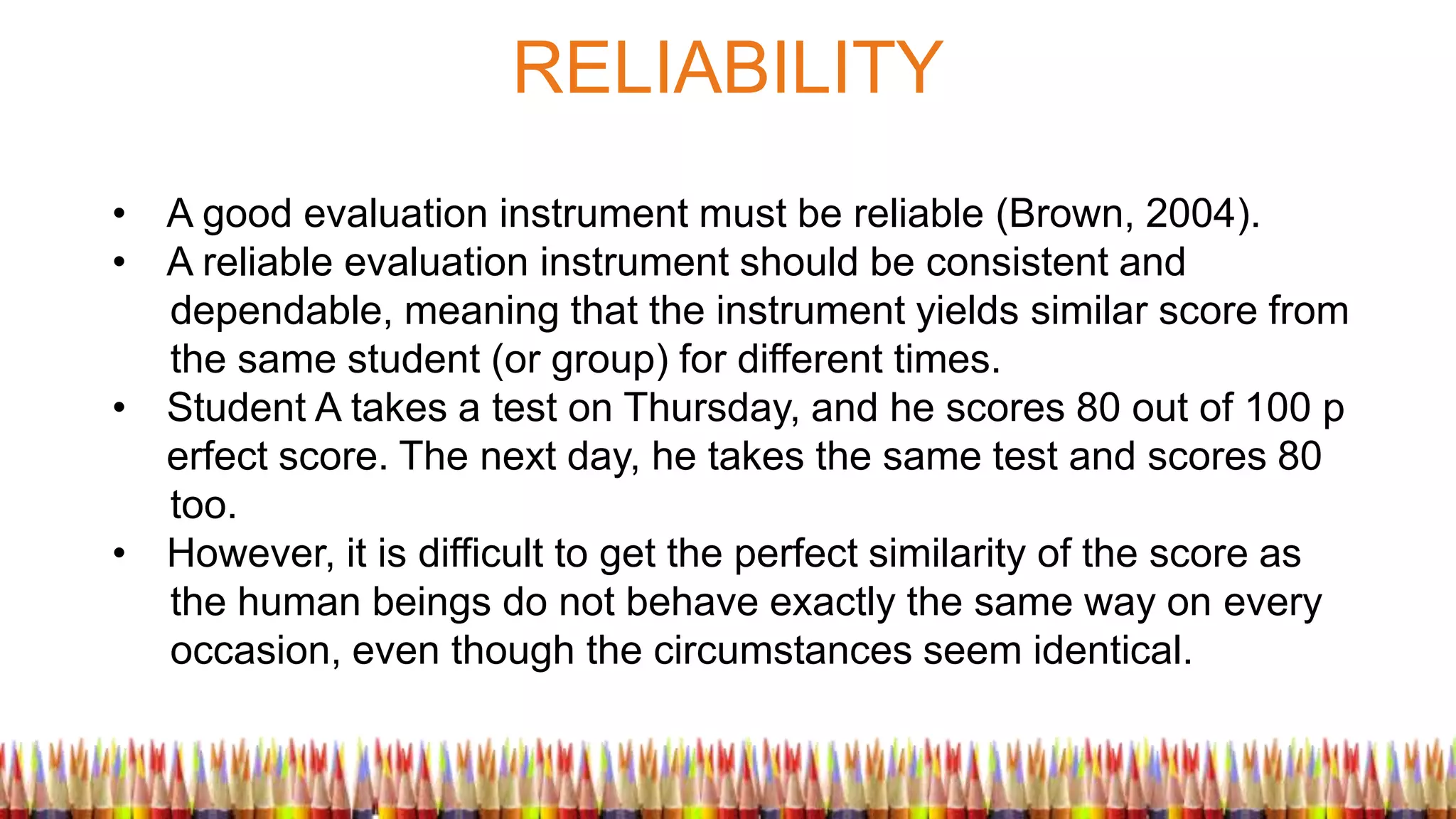 RELIABILITY

• A good evaluation instrument must be reliable (Brown, 2004).
• A reliable evaluation instrument should be consistent and dependable, meaning that the instrument yields similar score from the same student (or group) for different times.
• Student A takes a test on Thursday, and he scores 80 out of 100 p erfect score. The next day, he takes the same test and scores 80 too.
• However, it is difficult to get the perfect similarity of the score as the human beings do not behave exactly the same way on every occasion, even though the circumstances seem identical.